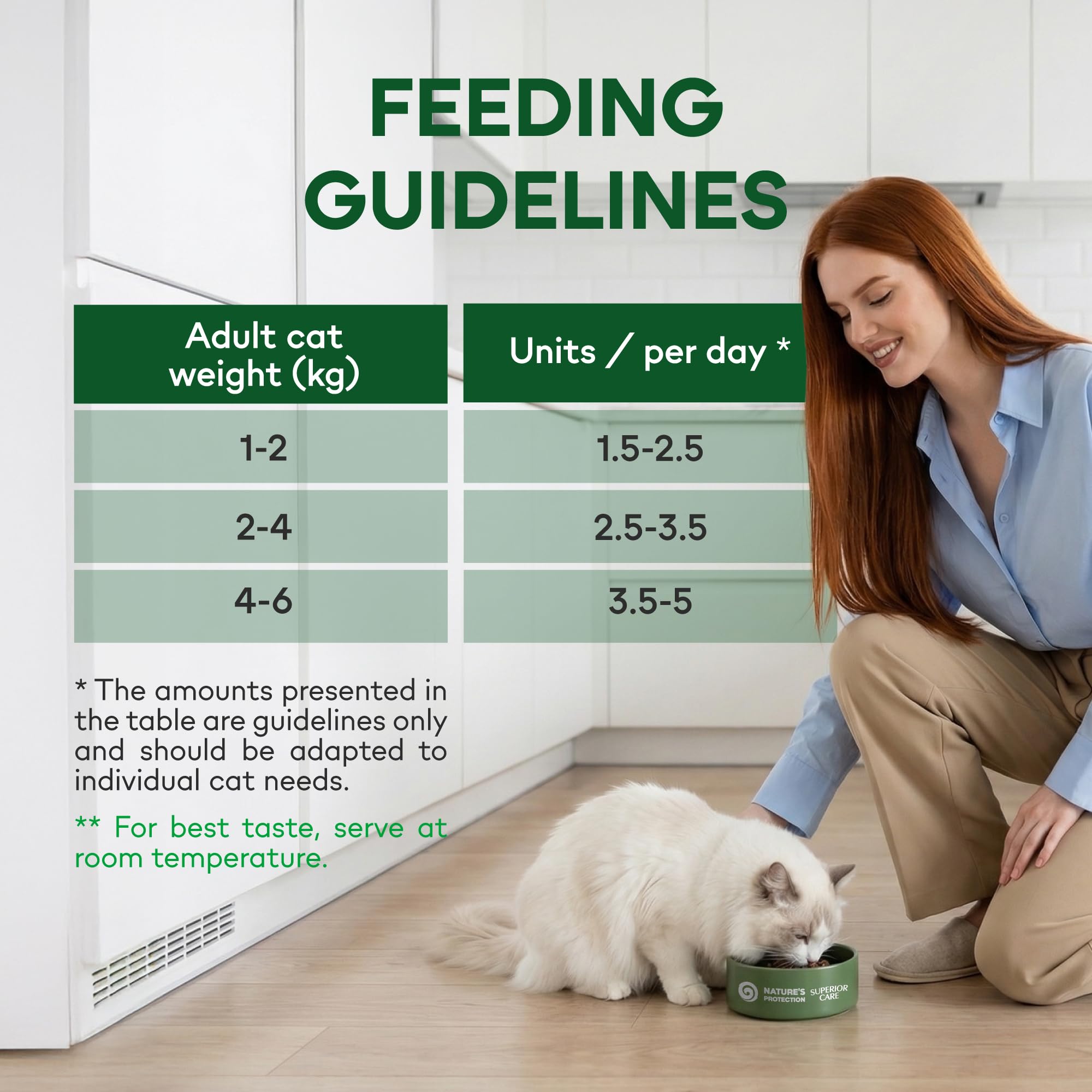 FEEDING GUIDELINES

| Adult cat weight (kg) | Units / per day * |
|---|---|
| 1-2 | 1.5-2.5 |
| 2-4 | 2.5-3.5 |
| 4-6 | 3.5-5 |

* The amounts presented in the table are guidelines only and should be adapted to individual cat needs.

** For best taste, serve at room temperature.

NATURE'S PROTECTION SUPERIOR CARE